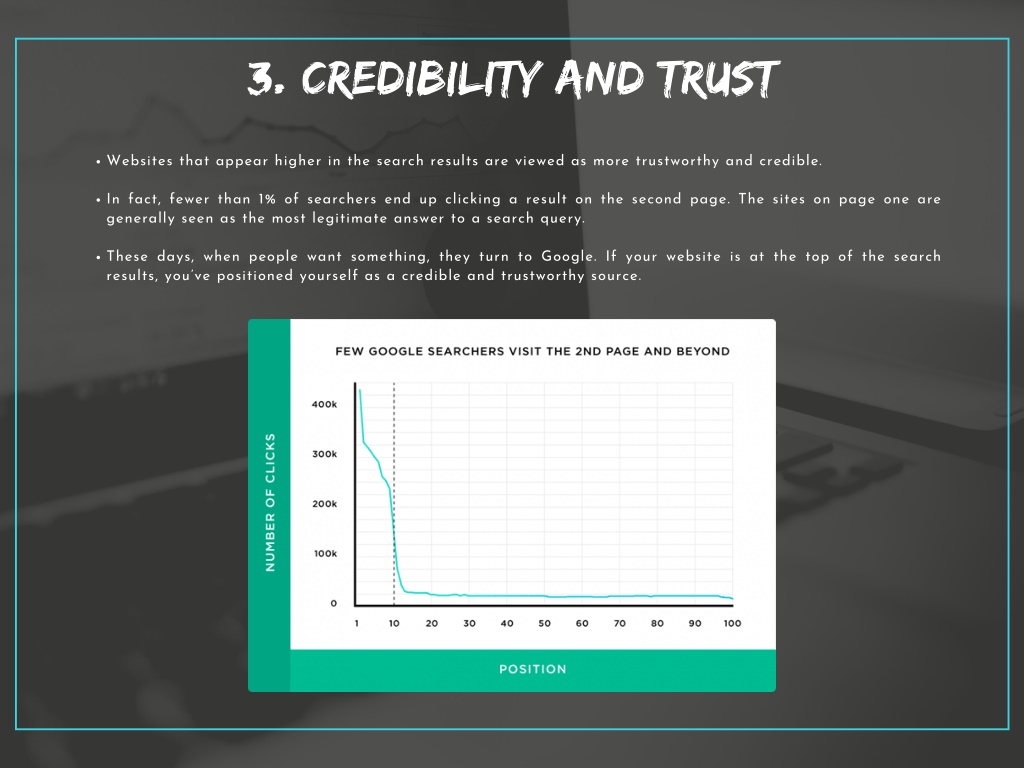 3. CREDIBILITY AND TRUST

• Websites that appear higher in the search results are viewed as more trustworthy and credible.

• In fact, fewer than 1% of searchers end up clicking a result on the second page. The sites on page one are generally seen as the most legitimate answer to a search query.

• These days, when people want something, they turn to Google. If your website is at the top of the search results, you've positioned yourself as a credible and trustworthy source.

FEW GOOGLE SEARCHERS VISIT THE 2ND PAGE AND BEYOND

NUMBER OF CLICKS

400k
300k
200k
100k
0

1 10 20 30 40 50 60 70 80 90 100

POSITION